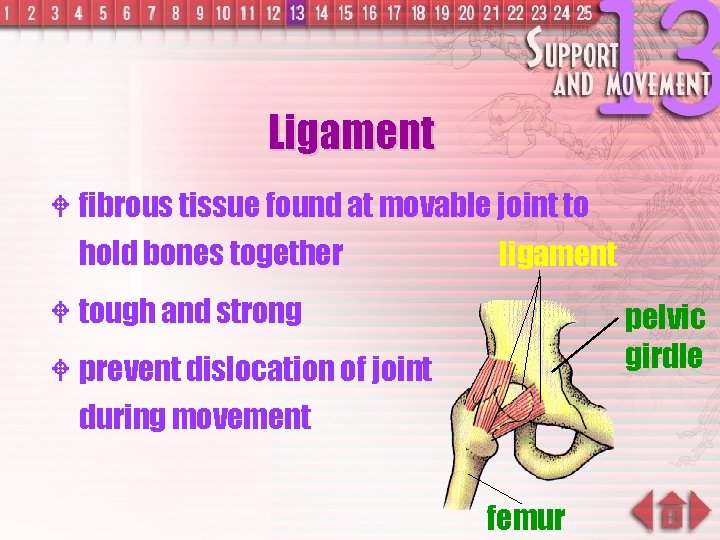 1 2 3 4 5 6 7 8 9 10 11 12 13 14 15 16 17 18 19 20 21 22 23 24 25

SUPPORT AND MOVEMENT 13

Ligament

fibrous tissue found at movable joint to hold bones together

tough and strong

prevent dislocation of joint during movement

ligament

pelvic girdle

femur